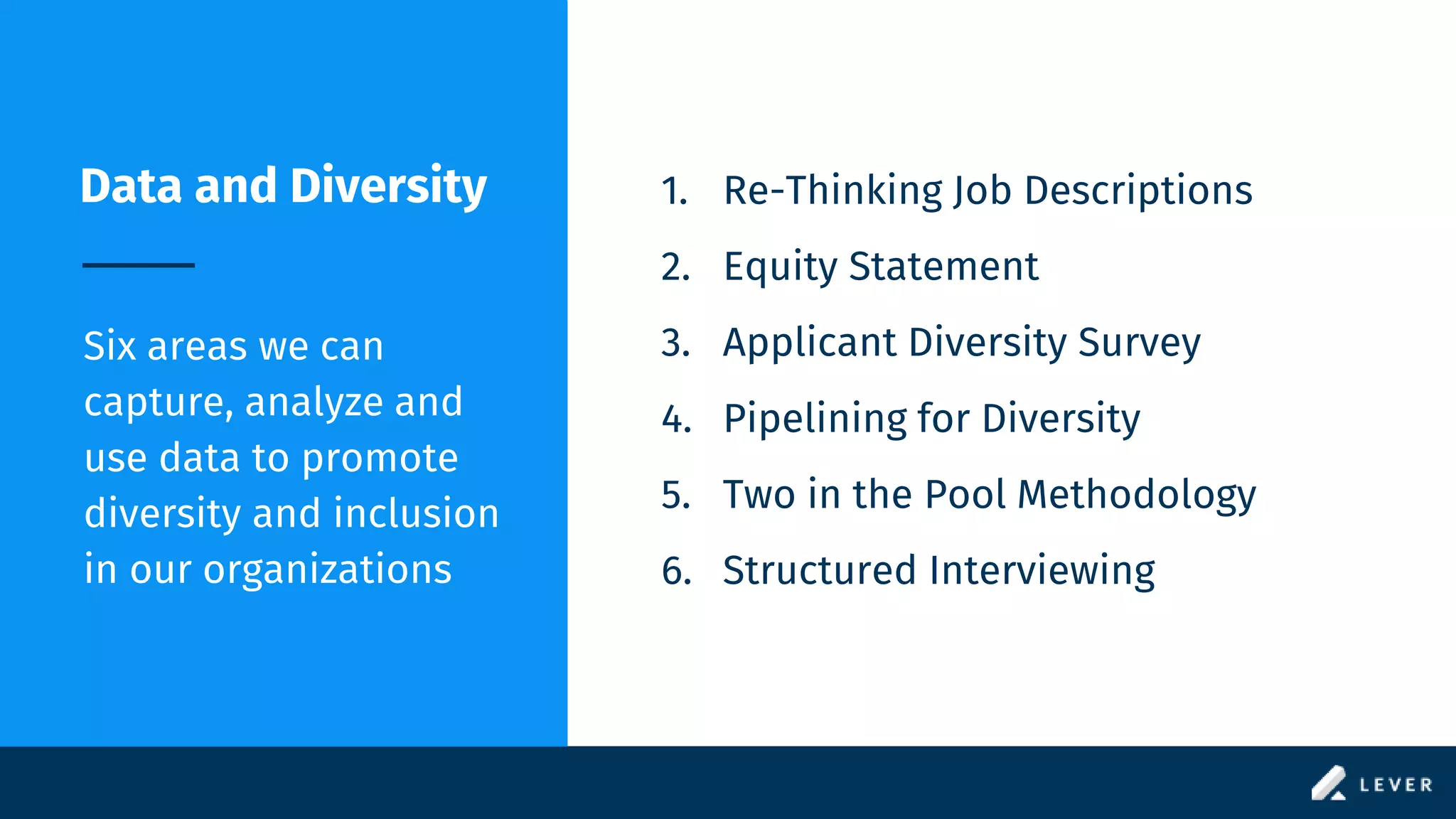 Data and Diversity

Six areas we can capture, analyze and use data to promote diversity and inclusion in our organizations

1. Re-Thinking Job Descriptions
2. Equity Statement
3. Applicant Diversity Survey
4. Pipelining for Diversity
5. Two in the Pool Methodology
6. Structured Interviewing

LEVER